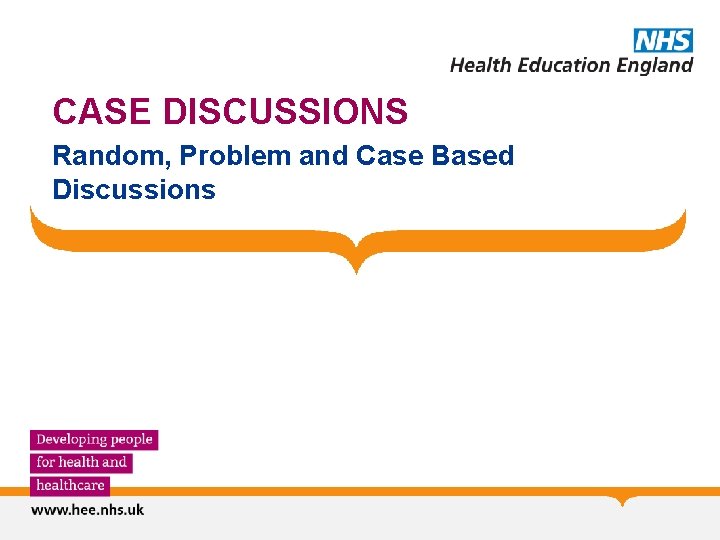 NHS
Health Education England

CASE DISCUSSIONS

Random, Problem and Case Based Discussions

Developing people for health and healthcare

www.hee.nhs.uk